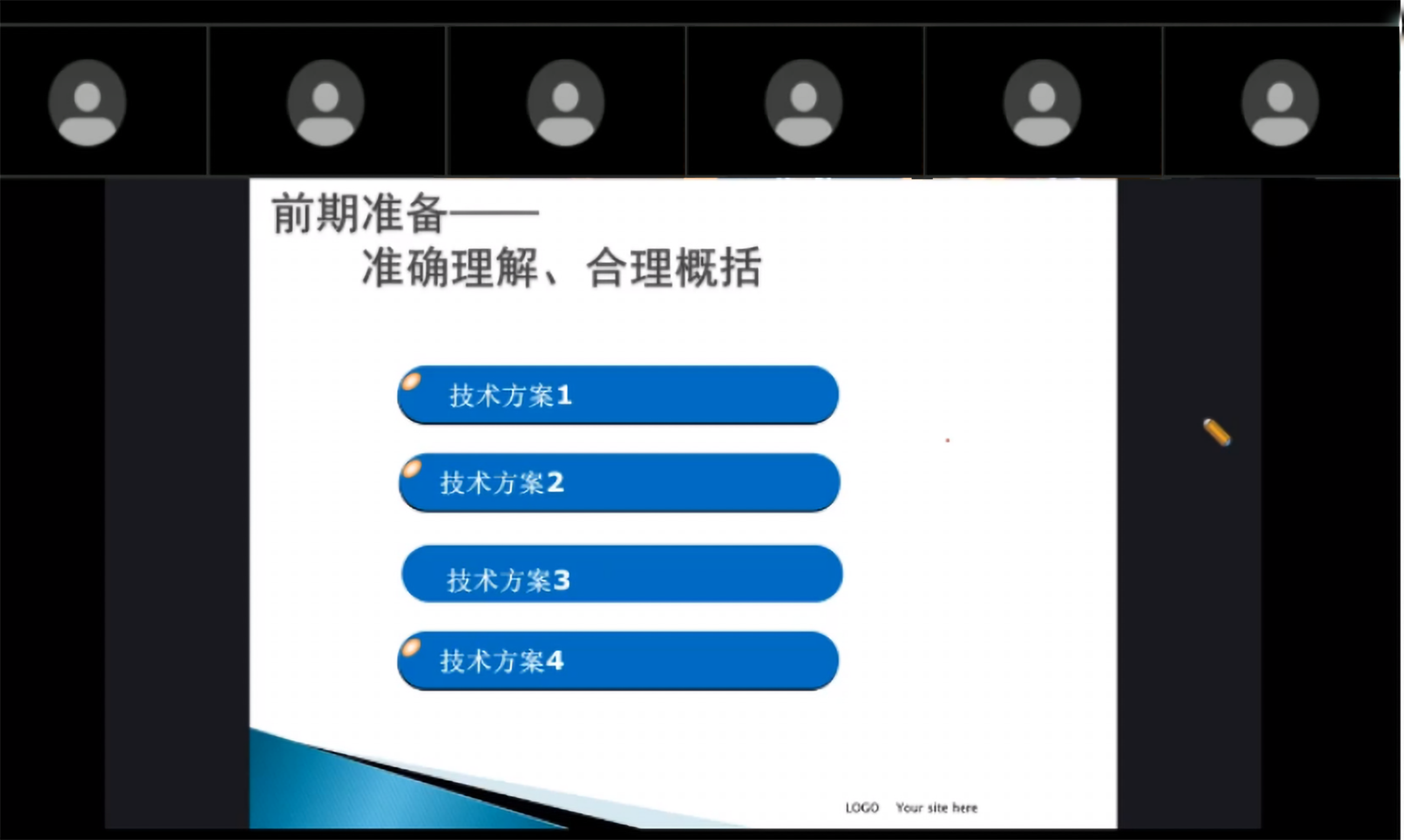 前期准备——

准确理解、合理概括

技术方案1

技术方案2

技术方案3

技术方案4

LOGO Your site here